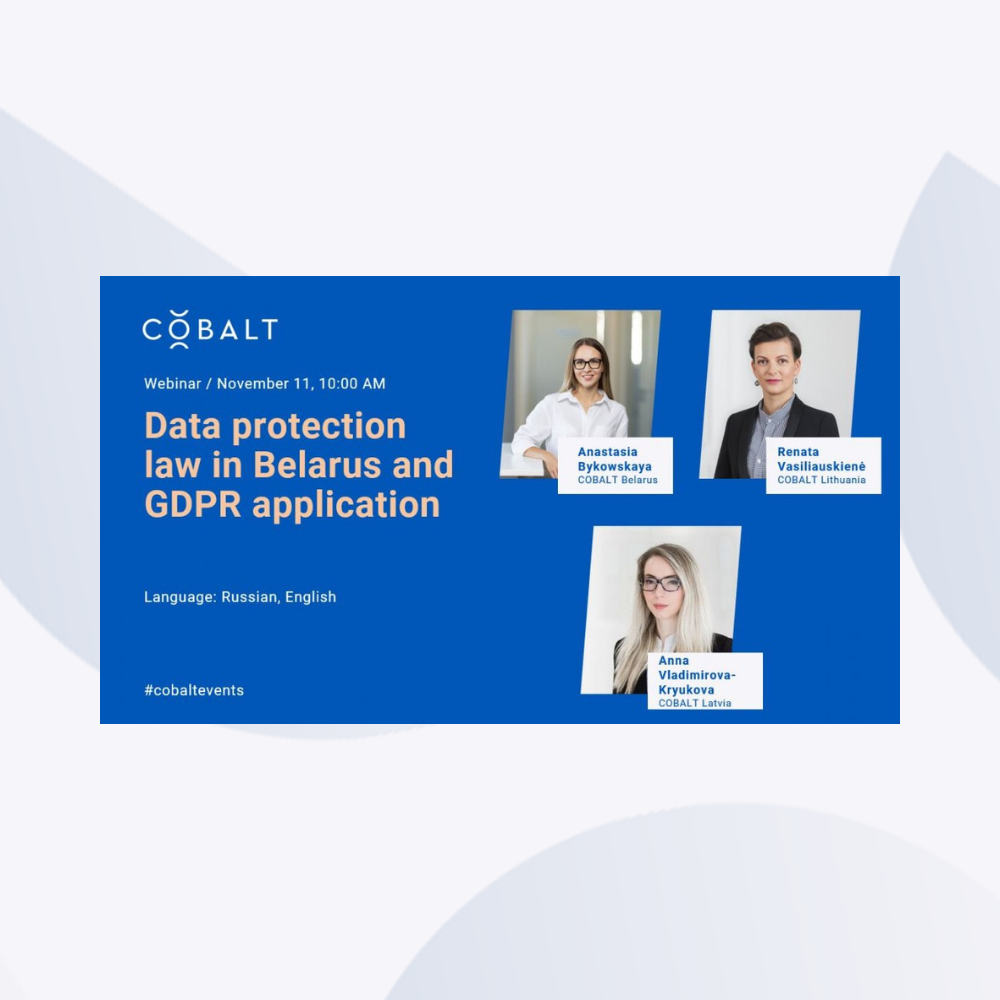 COBALT

Webinar / November 11, 10:00 AM

Data protection law in Belarus and GDPR application

Language: Russian, English

#cobaltevents

Anastasia Bykowskaya
COBALT Belarus

Renata Vasiliauskienė
COBALT Lithuania

Anna Vladimirova-Kryukova
COBALT Latvia